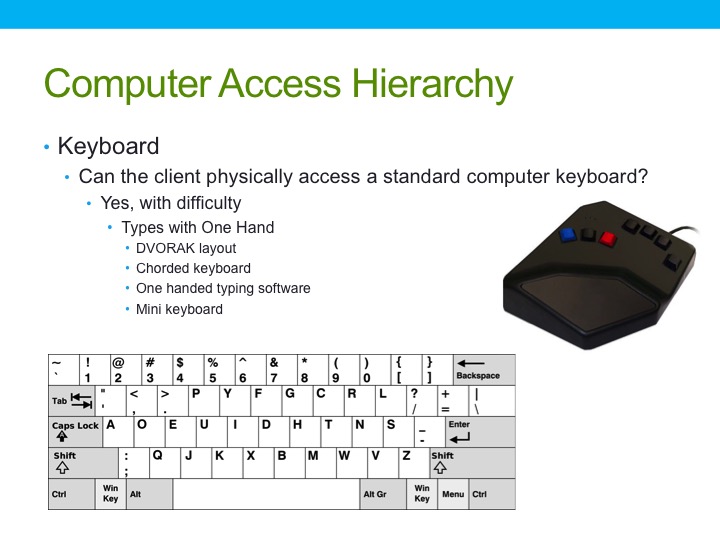 Computer Access Hierarchy

• Keyboard
  • Can the client physically access a standard computer keyboard?
    • Yes, with difficulty
      • Types with One Hand
        • DVORAK layout
        • Chorded keyboard
        • One handed typing software
        • Mini keyboard

~ ` ! 1 @ 2 # 3 $ 4 % 5 ^ 6 & 7 * 8 ( 9 ) 0 { [ } ] Backspace
Tab " ' < , > . P Y F G C R L ? / + = | \
Caps Lock A O E U I D H T N S _ - Enter
Shift : ; Q J K X B M W V Z Shift
Ctrl Win Key Alt Alt Gr Win Key Menu Ctrl